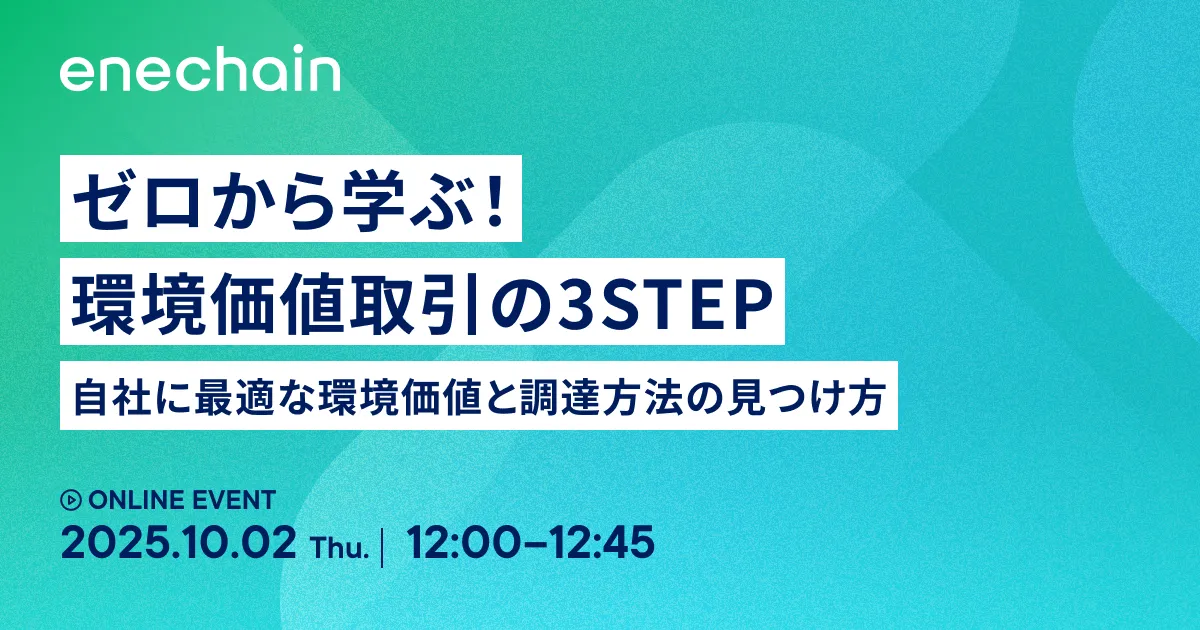 enechain

ゼロから学ぶ！
環境価値取引の3STEP

自社に最適な環境価値と調達方法の見つけ方

ONLINE EVENT
2025.10.02 Thu. | 12:00–12:45